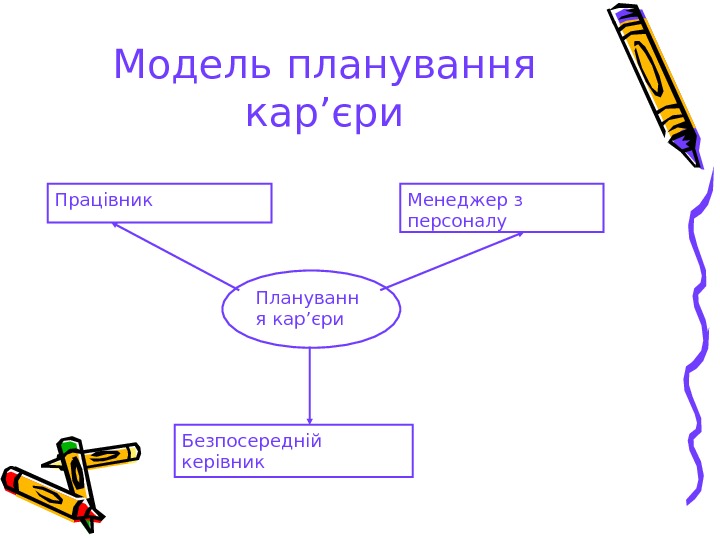 Модель планування кар’єри

Працівник

Менеджер з персоналу

Планування кар’єри

Безпосередній керівник